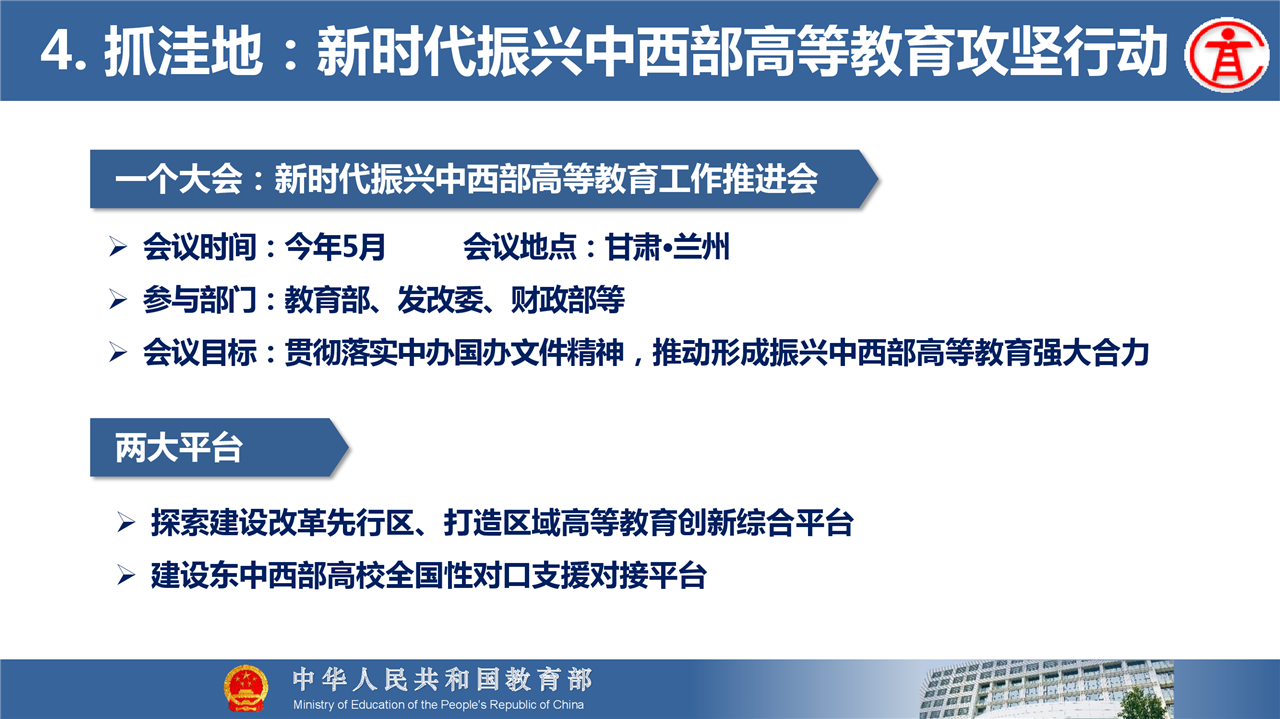 4. 抓洼地：新时代振兴中西部高等教育攻坚行动

一个大会：新时代振兴中西部高等教育工作推进会

➢ 会议时间：今年5月　　会议地点：甘肃•兰州

➢ 参与部门：教育部、发改委、财政部等

➢ 会议目标：贯彻落实中办国办文件精神，推动形成振兴中西部高等教育强大合力

两大平台

➢ 探索建设改革先行区、打造区域高等教育创新综合平台

➢ 建设东中西部高校全国性对口支援对接平台

中华人民共和国教育部
Ministry of Education of the People's Republic of China